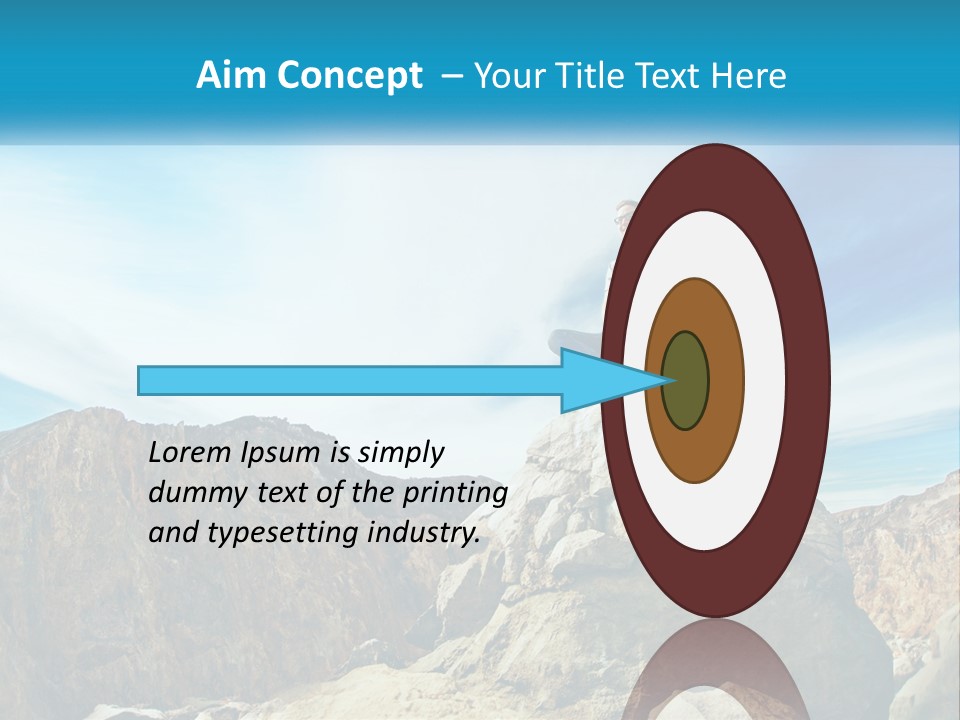 Aim Concept – Your Title Text Here

Lorem Ipsum is simply dummy text of the printing and typesetting industry.